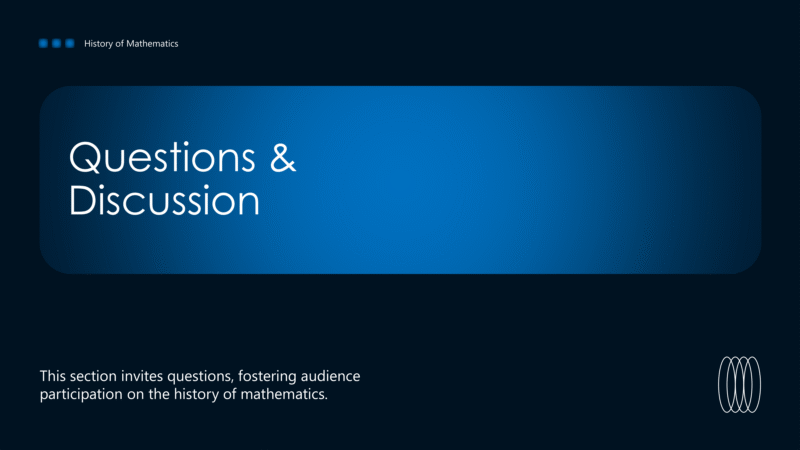 History of Mathematics

Questions & Discussion

This section invites questions, fostering audience participation on the history of mathematics.